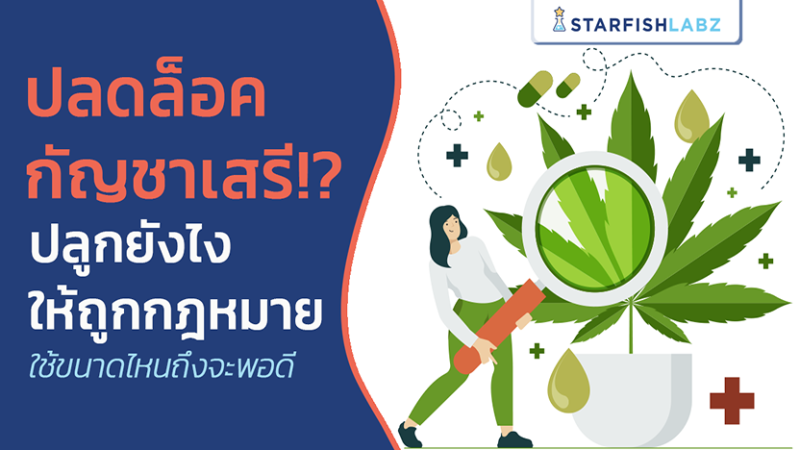 STARFISHLABZ

ปลดล็อค กัญชาเสรี!? ปลูกยังไง ให้ถูกกฎหมาย

ใช้ขนาดไหนถึงจะพอดี